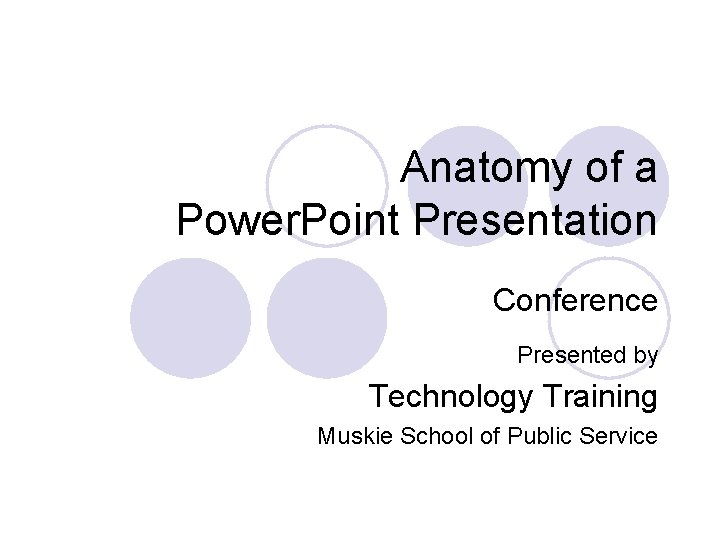 Anatomy of a PowerPoint Presentation

Conference

Presented by

Technology Training

Muskie School of Public Service